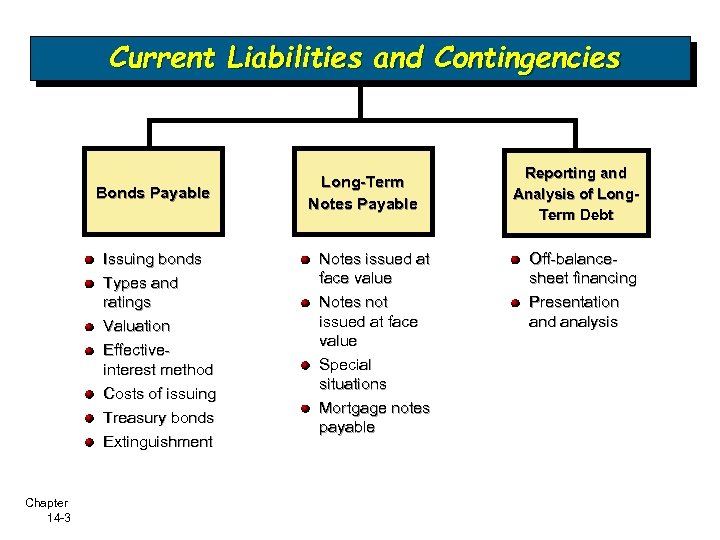 Current Liabilities and Contingencies

Bonds Payable

- Issuing bonds
- Types and ratings
- Valuation
- Effective-interest method
- Costs of issuing
- Treasury bonds
- Extinguishment

Long-Term Notes Payable

- Notes issued at face value
- Notes not issued at face value
- Special situations
- Mortgage notes payable

Reporting and Analysis of Long-Term Debt

- Off-balance-sheet financing
- Presentation and analysis

Chapter 14-3